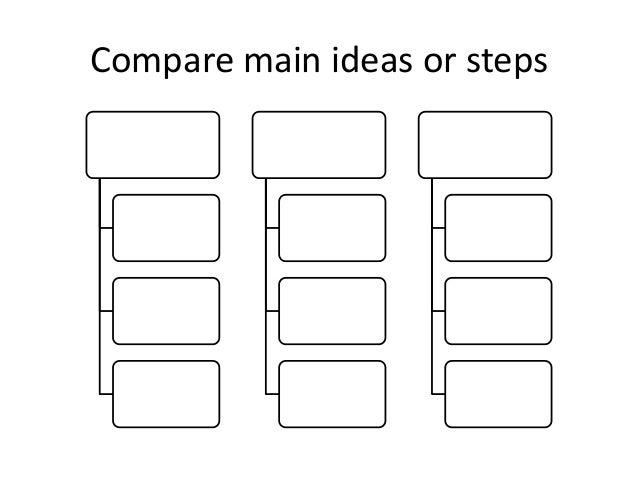 Compare main ideas or steps